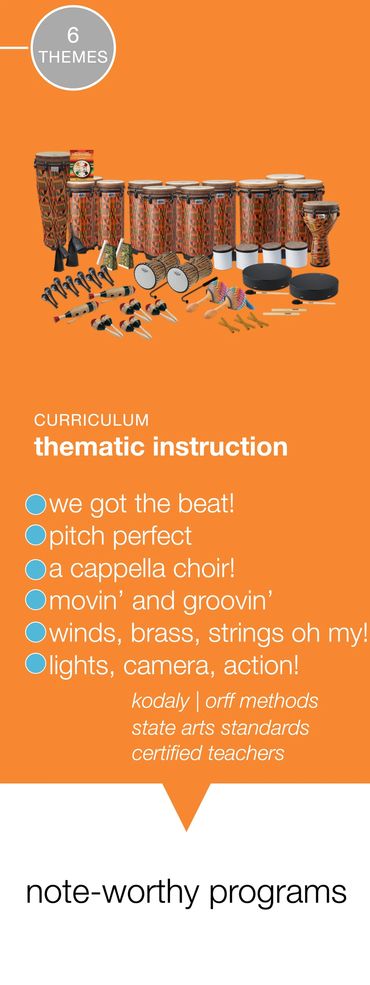 6
THEMES

CURRICULUM
thematic instruction

we got the beat!
pitch perfect
a cappella choir!
movin' and groovin'
winds, brass, strings oh my!
lights, camera, action!

kodaly | orff methods
state arts standards
certified teachers

note-worthy programs